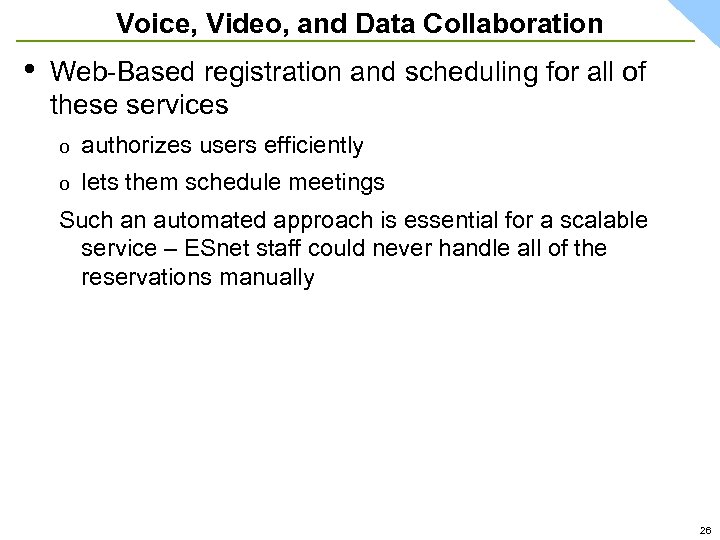 Voice, Video, and Data Collaboration

• Web-Based registration and scheduling for all of these services

o authorizes users efficiently

o lets them schedule meetings

Such an automated approach is essential for a scalable service – ESnet staff could never handle all of the reservations manually

26